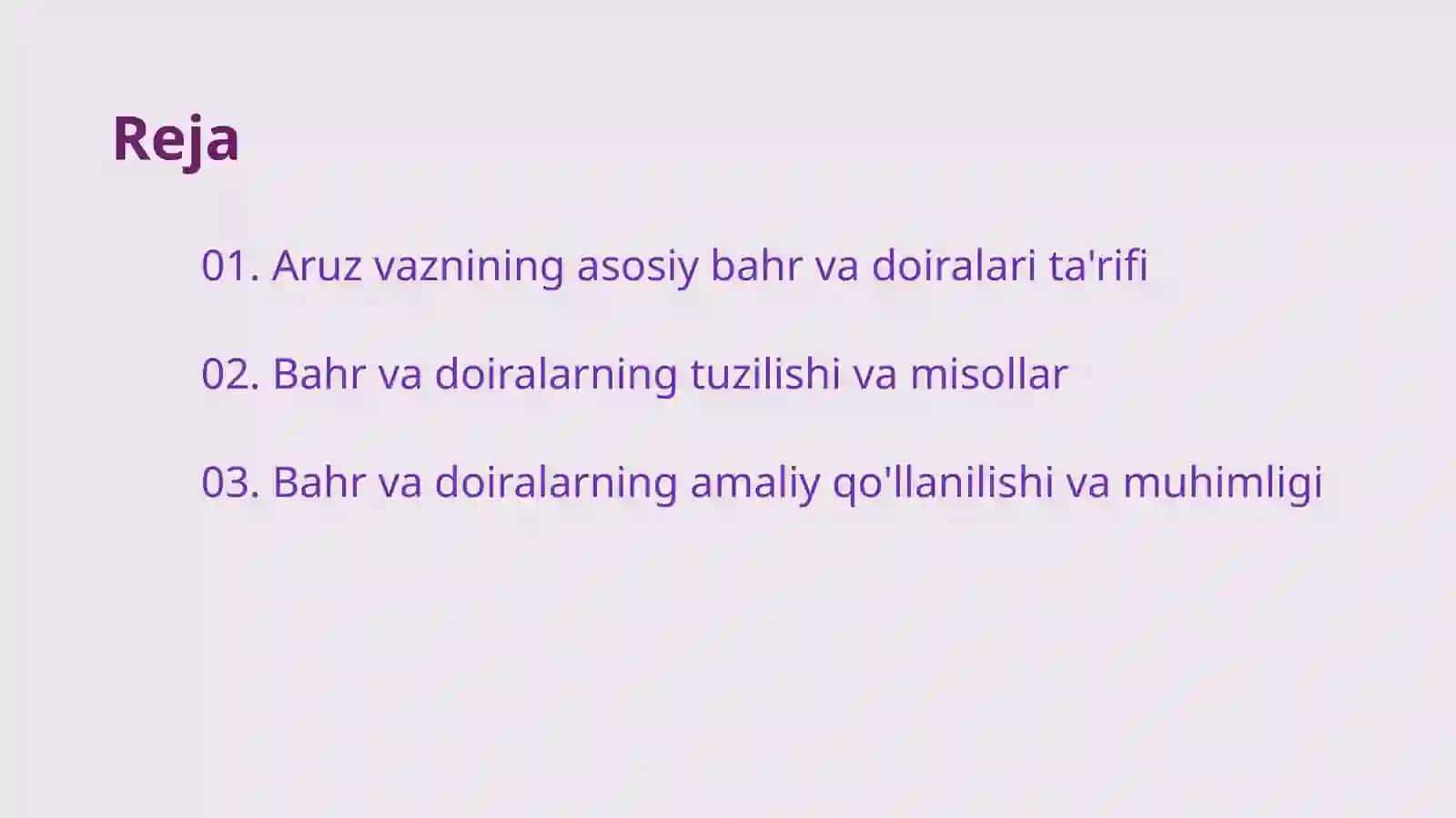 Reja

01. Aruz vaznining asosiy bahr va doiralari ta'rifi

02. Bahr va doiralarning tuzilishi va misollar

03. Bahr va doiralarning amaliy qo'llanilishi va muhimligi